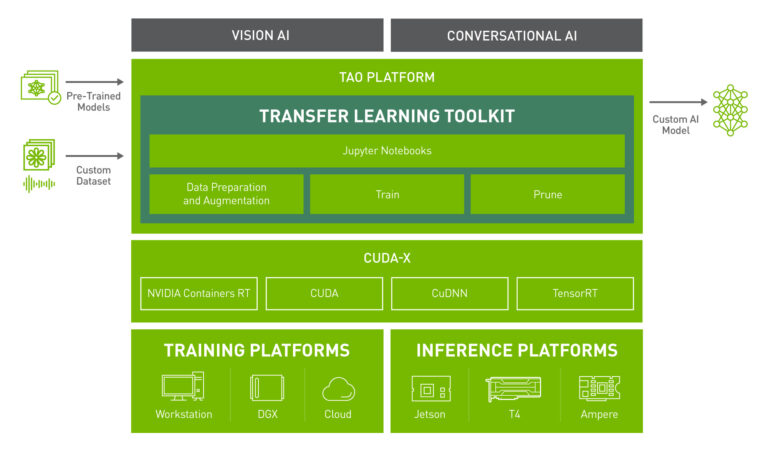 VISION AI

CONVERSATIONAL AI

Pre-Trained Models

Custom Dataset

TAO PLATFORM

TRANSFER LEARNING TOOLKIT

Jupyter Notebooks

Data Preparation and Augmentation

Train

Prune

Custom AI Model

CUDA-X

NVIDIA Containers RT

CUDA

CuDNN

TensorRT

TRAINING PLATFORMS

Workstation

DGX

Cloud

INFERENCE PLATFORMS

Jetson

T4

Ampere